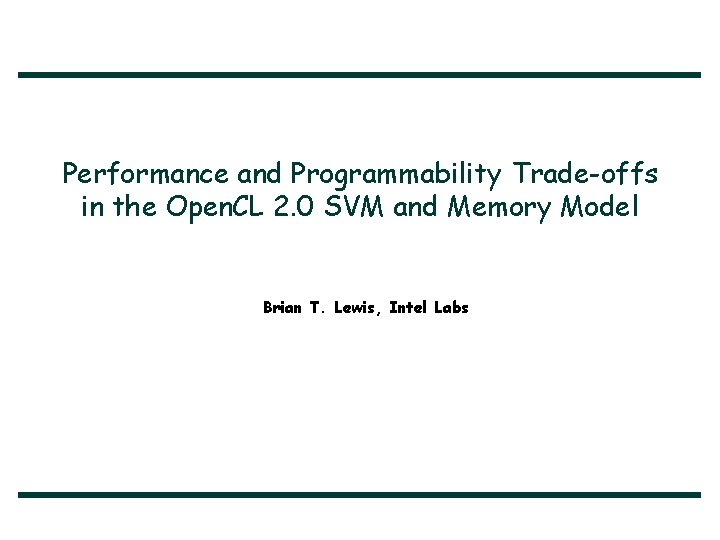 Performance and Programmability Trade-offs in the OpenCL 2.0 SVM and Memory Model

Brian T. Lewis, Intel Labs